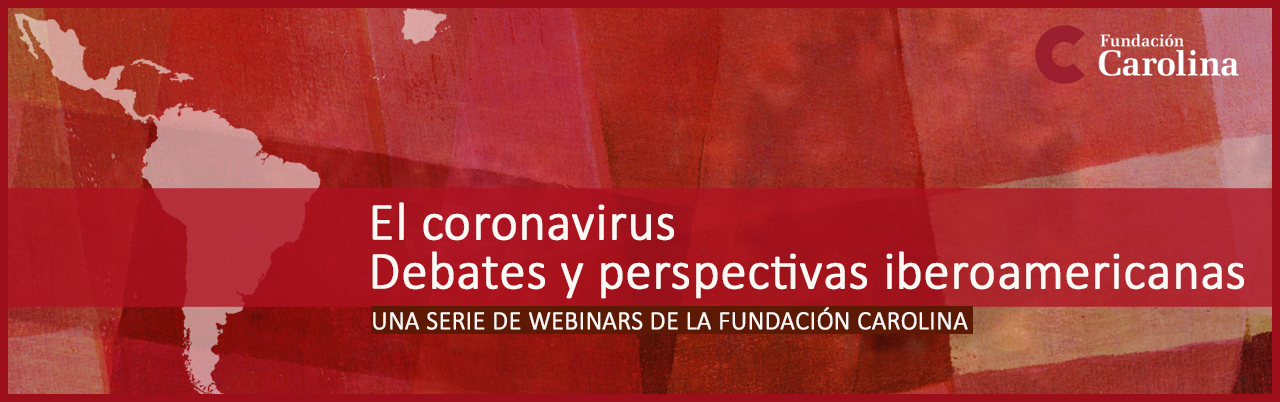 Fundación
Carolina

El coronavirus
Debates y perspectivas iberoamericanas

UNA SERIE DE WEBINARS DE LA FUNDACIÓN CAROLINA